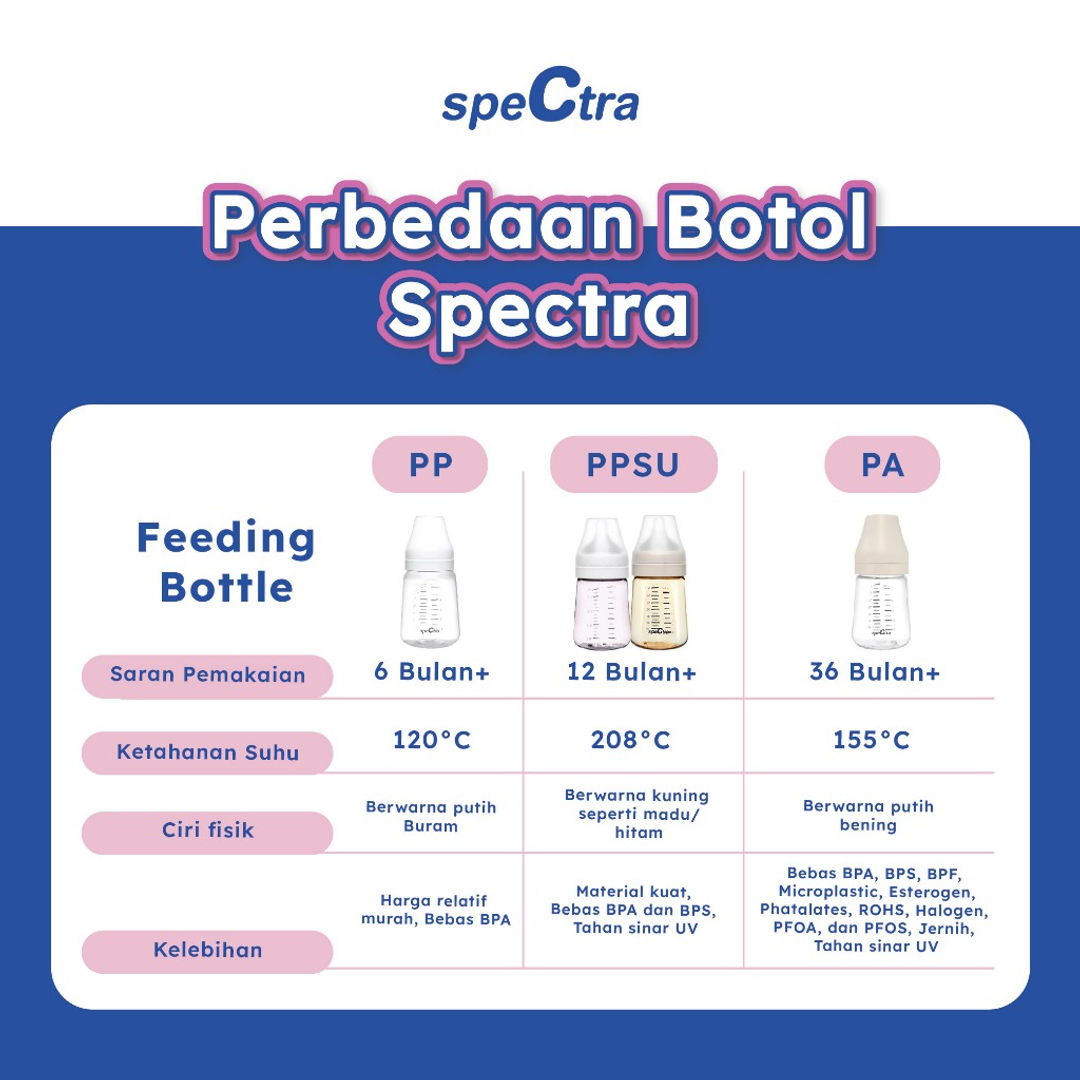 speCtra

Perbedaan Botol Spectra

| Feeding Bottle | PP | PPSU | PA |
|---|---|---|---|
| Saran Pemakaian | 6 Bulan+ | 12 Bulan+ | 36 Bulan+ |
| Ketahanan Suhu | 120°C | 208°C | 155°C |
| Ciri fisik | Berwarna putih Buram | Berwarna kuning seperti madu/ hitam | Berwarna putih bening |
| Kelebihan | Harga relatif murah, Bebas BPA | Material kuat, Bebas BPA dan BPS, Tahan sinar UV | Bebas BPA, BPS, BPF, Microplastic, Esterogen, Phatalates, ROHS, Halogen, PFOA, dan PFOS, Jernih, Tahan sinar UV |